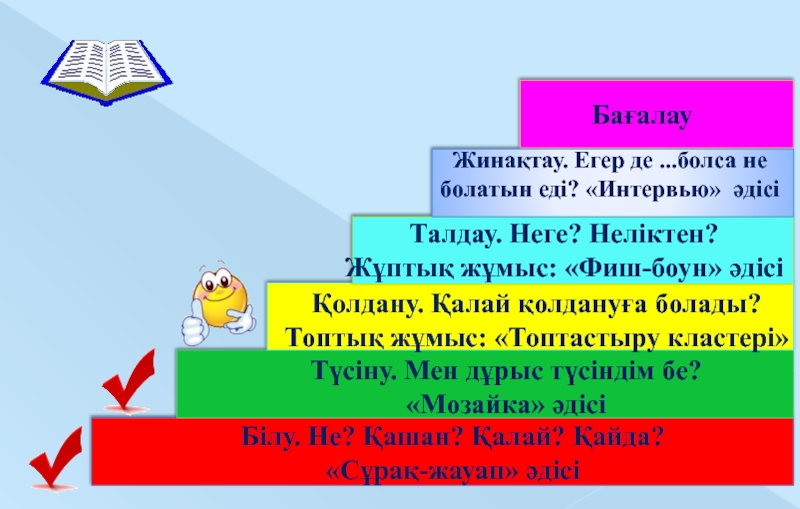 Бағалау

Жинақтау. Егер де ...болса не болатын еді? «Интервью» әдісі

Талдау. Неге? Неліктен?
Жұптық жұмыс: «Фиш-боун» әдісі

Қолдану. Қалай қолдануға болады?
Топтық жұмыс: «Топтастыру кластері»

Түсіну. Мен дұрыс түсіндім бе?
«Мозайка» әдісі

Білу. Не? Қашан? Қалай? Қайда?
«Сұрақ-жауап» әдісі